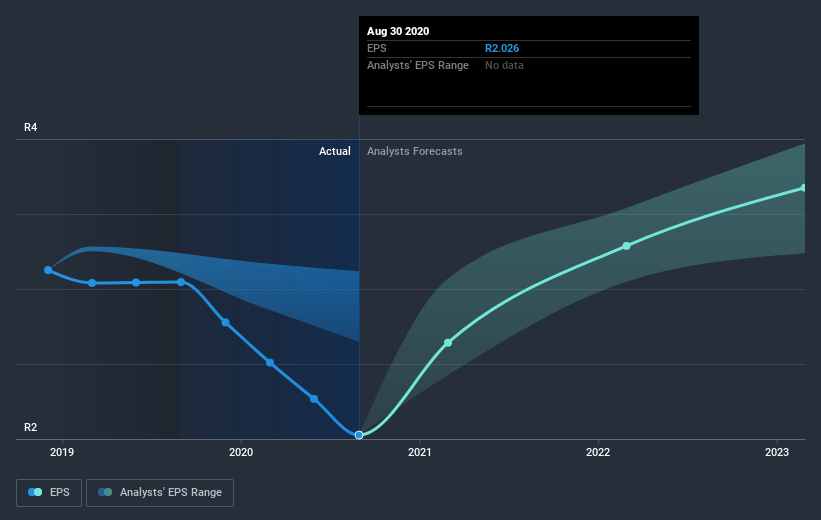 Aug 30 2020
EPS R2.026
Analysts' EPS Range No data

R4

Actual Analysts Forecasts

R2

2019 2020 2021 2022 2023

EPS Analysts' EPS Range